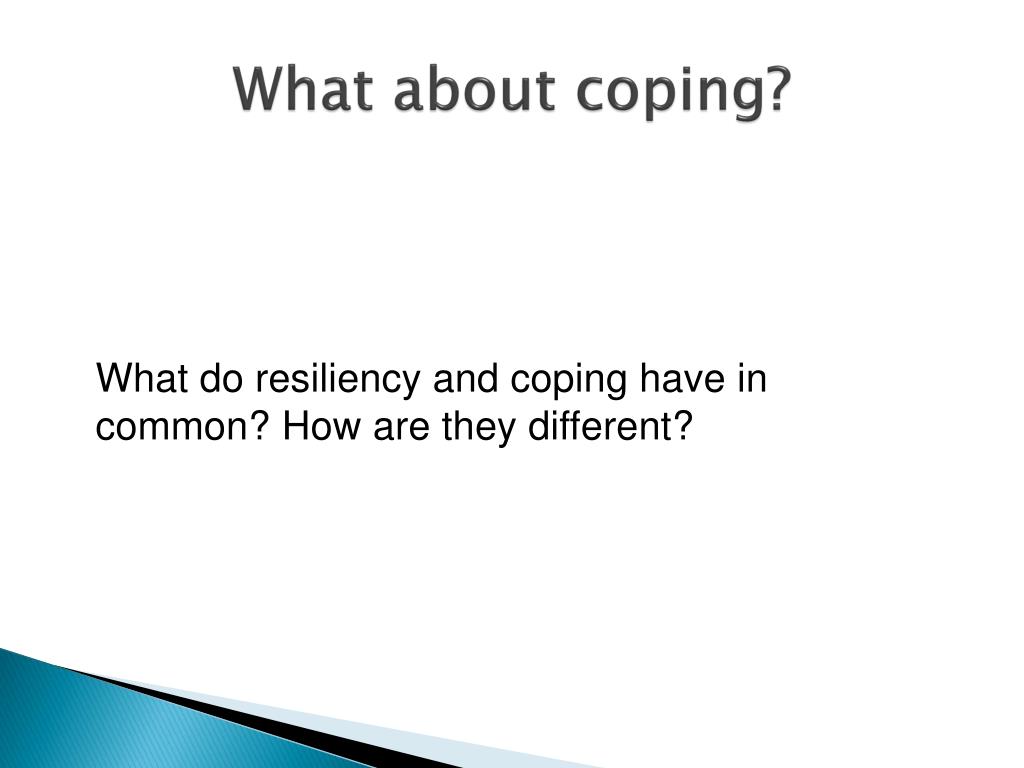 What about coping?

What do resiliency and coping have in common? How are they different?